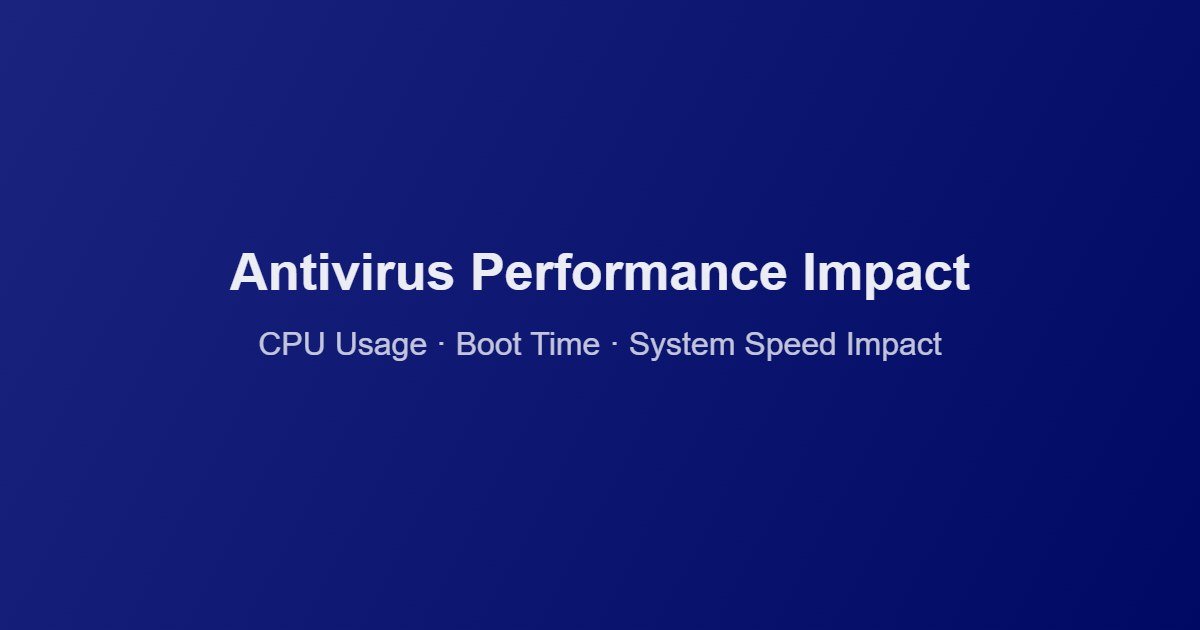 Antivirus Performance Impact

CPU Usage · Boot Time · System Speed Impact